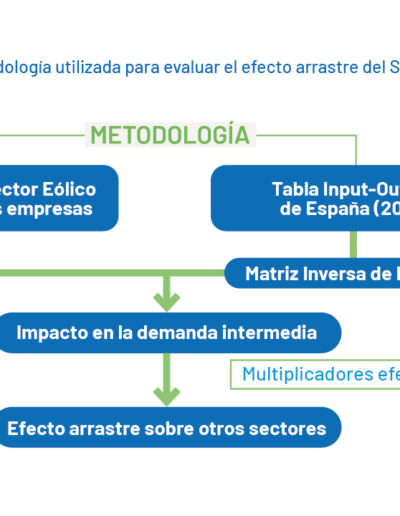 dología utilizada para evaluar el efecto arrastre del S

METODOLOGÍA

ector Eólico
s empresas

Tabla Input-Ou
de España (20

Matriz Inversa de

Impacto en la demanda intermedia

Multiplicadores efe

Efecto arrastre sobre otros sectores